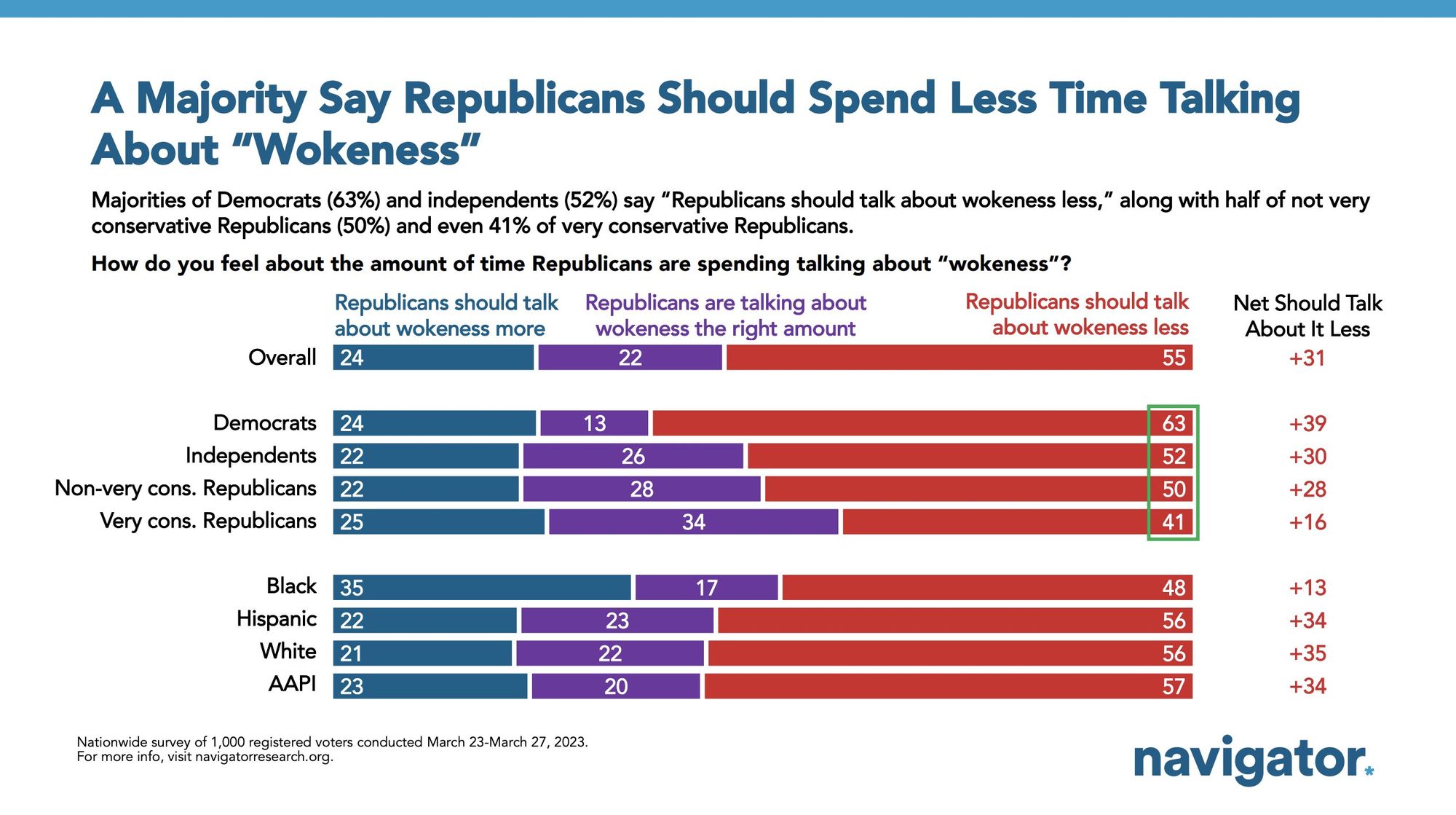 A Majority Say Republicans Should Spend Less Time Talking About “Wokeness”

Majorities of Democrats (63%) and independents (52%) say “Republicans should talk about wokeness less,” along with half of not very conservative Republicans (50%) and even 41% of very conservative Republicans.

How do you feel about the amount of time Republicans are spending talking about “wokeness”?

| | Republicans should talk about wokeness more | Republicans are talking about wokeness the right amount | Republicans should talk about wokeness less | Net Should Talk About It Less |
|---|---|---|---|---|
| Overall | 24 | 22 | 55 | +31 |
| Democrats | 24 | 13 | 63 | +39 |
| Independents | 22 | 26 | 52 | +30 |
| Non-very cons. Republicans | 22 | 28 | 50 | +28 |
| Very cons. Republicans | 25 | 34 | 41 | +16 |
| Black | 35 | 17 | 48 | +13 |
| Hispanic | 22 | 23 | 56 | +34 |
| White | 21 | 22 | 56 | +35 |
| AAPI | 23 | 20 | 57 | +34 |

Nationwide survey of 1,000 registered voters conducted March 23-March 27, 2023.
For more info, visit navigatorresearch.org.

navigator